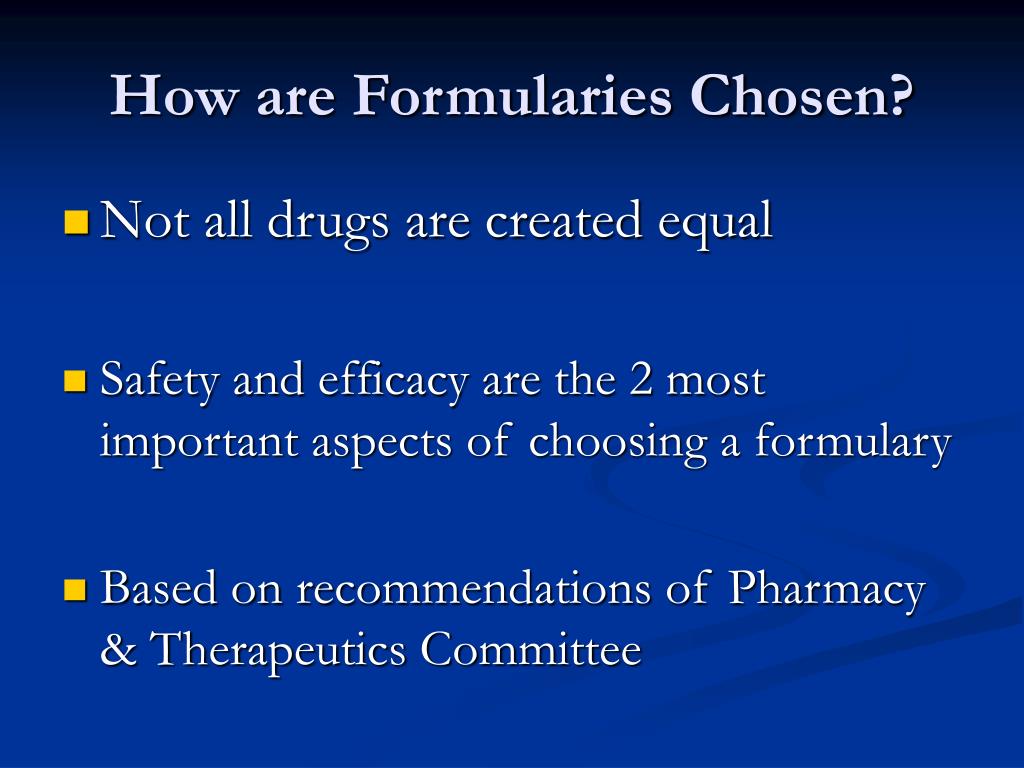 How are Formularies Chosen?

Not all drugs are created equal

Safety and efficacy are the 2 most important aspects of choosing a formulary

Based on recommendations of Pharmacy & Therapeutics Committee